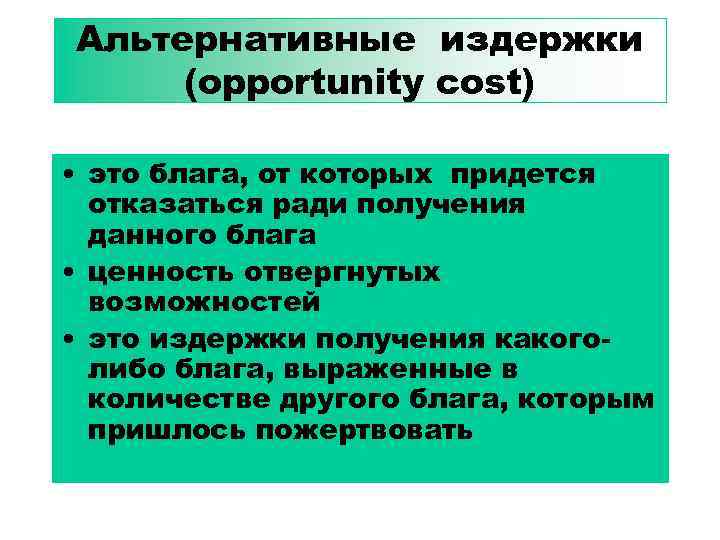 Альтернативные издержки (opportunity cost)

• это блага, от которых придется отказаться ради получения данного блага
• ценность отвергнутых возможностей
• это издержки получения какого-либо блага, выраженные в количестве другого блага, которым пришлось пожертвовать